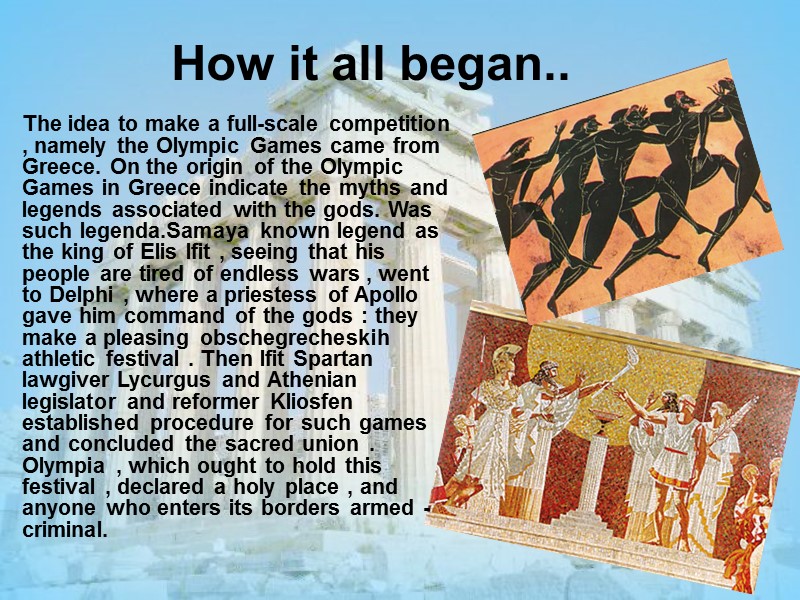 How it all began..

The idea to make a full-scale competition , namely the Olympic Games came from Greece. On the origin of the Olympic Games in Greece indicate the myths and legends associated with the gods. Was such legenda.Samaya known legend as the king of Elis Ifit , seeing that his people are tired of endless wars , went to Delphi , where a priestess of Apollo gave him command of the gods : they make a pleasing obschegrecheskih athletic festival . Then Ifit Spartan lawgiver Lycurgus and Athenian legislator and reformer Kliosfen established procedure for such games and concluded the sacred union . Olympia , which ought to hold this festival , declared a holy place , and anyone who enters its borders armed - criminal.